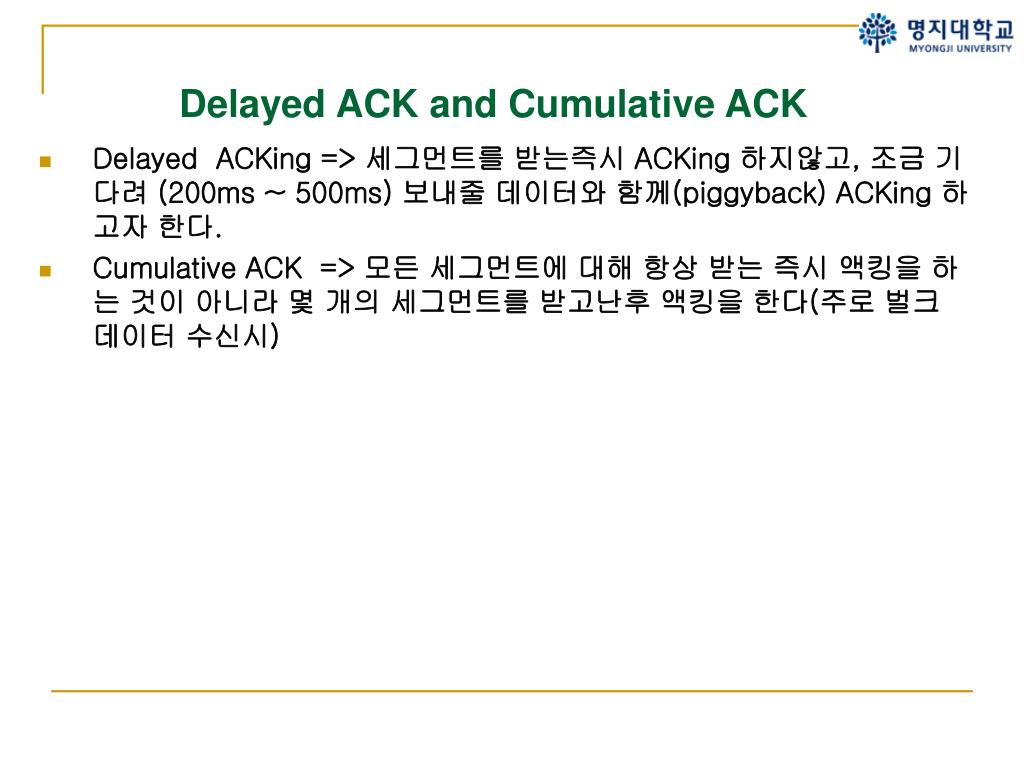 명지대학교
MYONGJI UNIVERSITY

Delayed ACK and Cumulative ACK

Delayed ACKing => 세그먼트를 받는즉시 ACKing 하지않고, 조금 기다려 (200ms ~ 500ms) 보내줄 데이터와 함께(piggyback) ACKing 하고자 한다.

Cumulative ACK => 모든 세그먼트에 대해 항상 받는 즉시 액킹을 하는 것이 아니라 몇 개의 세그먼트를 받고난후 액킹을 한다(주로 벌크 데이터 수신시)